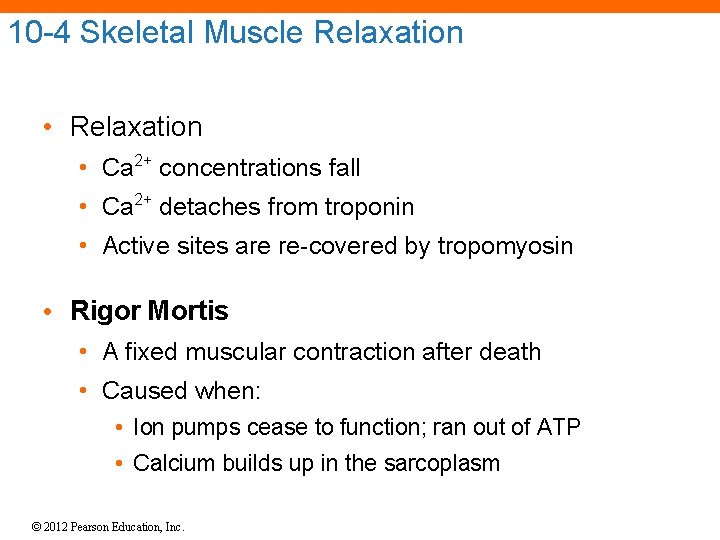 10-4 Skeletal Muscle Relaxation

• Relaxation
  • $Ca^{2+}$ concentrations fall
  • $Ca^{2+}$ detaches from troponin
  • Active sites are re-covered by tropomyosin

• Rigor Mortis
  • A fixed muscular contraction after death
  • Caused when:
    • Ion pumps cease to function; ran out of ATP
    • Calcium builds up in the sarcoplasm

© 2012 Pearson Education, Inc.